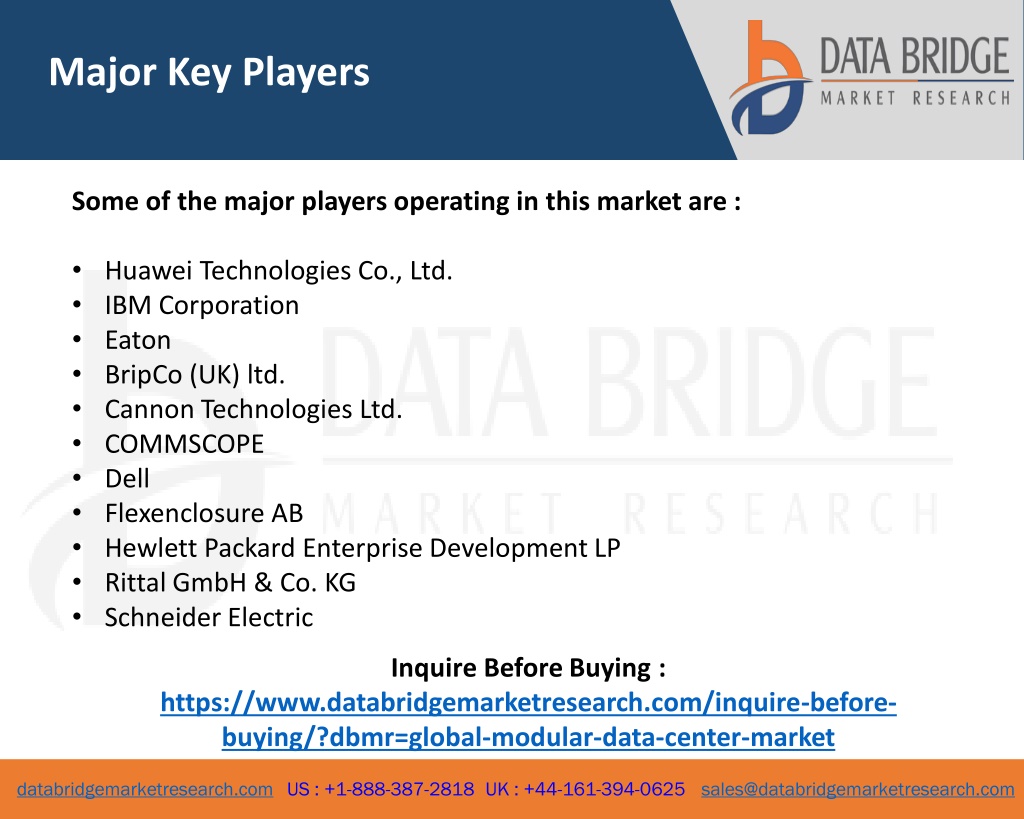 Major Key Players

DATA BRIDGE
MARKET RESEARCH

Some of the major players operating in this market are :

• Huawei Technologies Co., Ltd.
• IBM Corporation
• Eaton
• BripCo (UK) ltd.
• Cannon Technologies Ltd.
• COMMSCOPE
• Dell
• Flexenclosure AB
• Hewlett Packard Enterprise Development LP
• Rittal GmbH & Co. KG
• Schneider Electric

DATA BRIDGE
MARKET RESEARCH

Inquire Before Buying :
https://www.databridgemarketresearch.com/inquire-before-buying/?dbmr=global-modular-data-center-market

databridgemarketresearch.com US : +1-888-387-2818 UK : +44-161-394-0625 sales@databridgemarketresearch.com